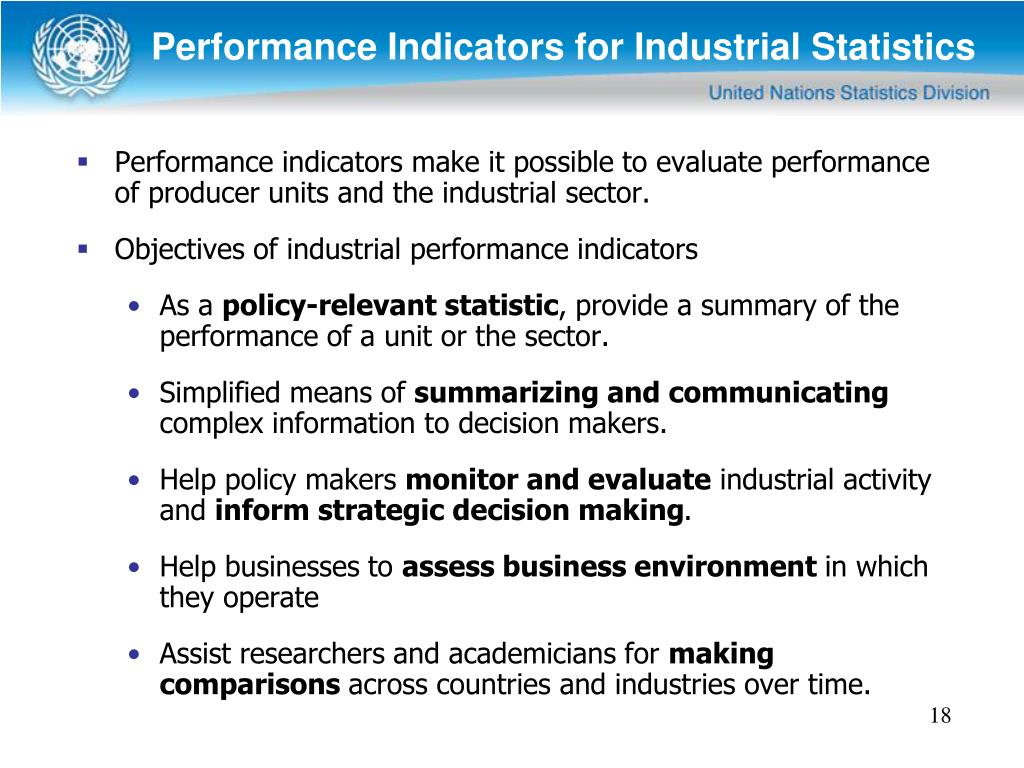 Performance Indicators for Industrial Statistics

United Nations Statistics Division

▪ Performance indicators make it possible to evaluate performance of producer units and the industrial sector.

▪ Objectives of industrial performance indicators

• As a policy-relevant statistic, provide a summary of the performance of a unit or the sector.

• Simplified means of summarizing and communicating complex information to decision makers.

• Help policy makers monitor and evaluate industrial activity and inform strategic decision making.

• Help businesses to assess business environment in which they operate

• Assist researchers and academicians for making comparisons across countries and industries over time.

18